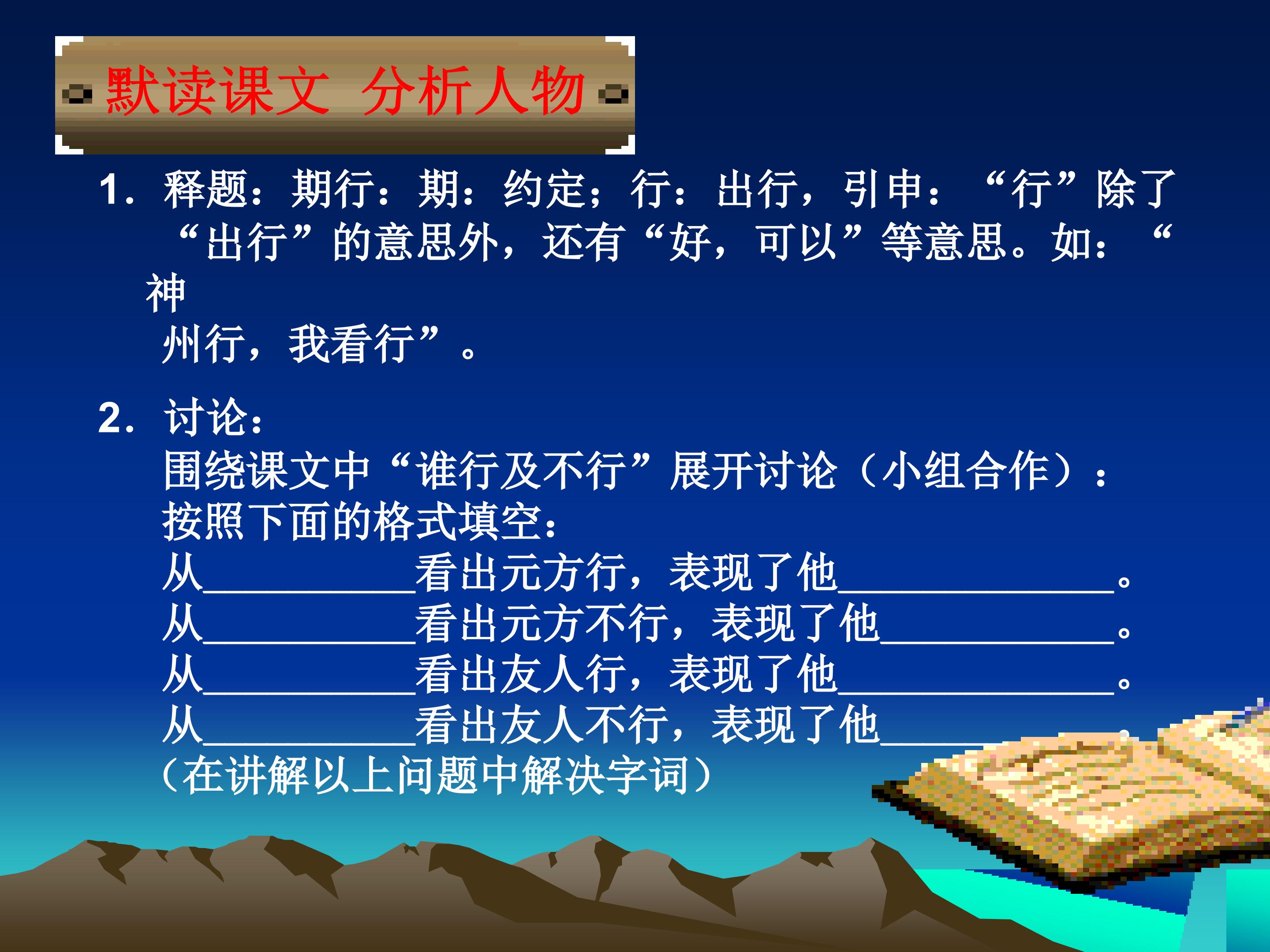 默读课文 分析人物

1.释题：期行：期：约定；行：出行，引申：“行”除了“出行”的意思外，还有“好，可以”等意思。如：“神州行，我看行”。

2.讨论：
围绕课文中“谁行及不行”展开讨论（小组合作）：
按照下面的格式填空：
从____看出元方行，表现了他____。
从____看出元方不行，表现了他____。
从____看出友人行，表现了他____。
从____看出友人不行，表现了他____。
（在讲解以上问题中解决字词）